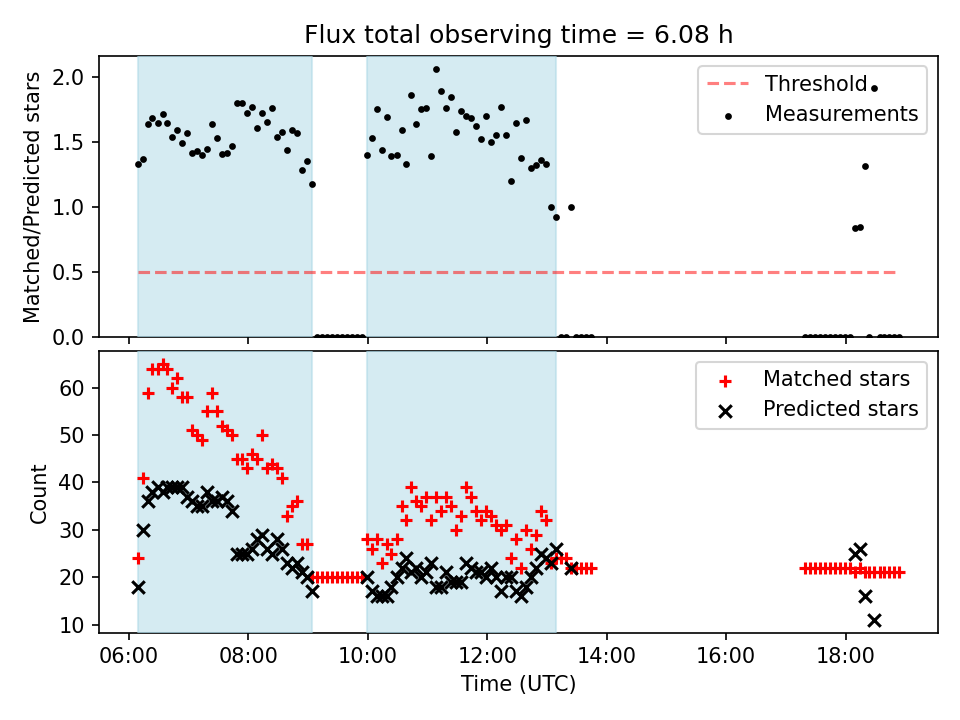 Flux total observing time = 6.08 h

Matched/Predicted stars

2.0
1.5
1.0
0.5
0.0

Threshold
Measurements

Count

60
50
40
30
20
10

Matched stars
Predicted stars

06:00
08:00
10:00
12:00
14:00
16:00
18:00

Time (UTC)